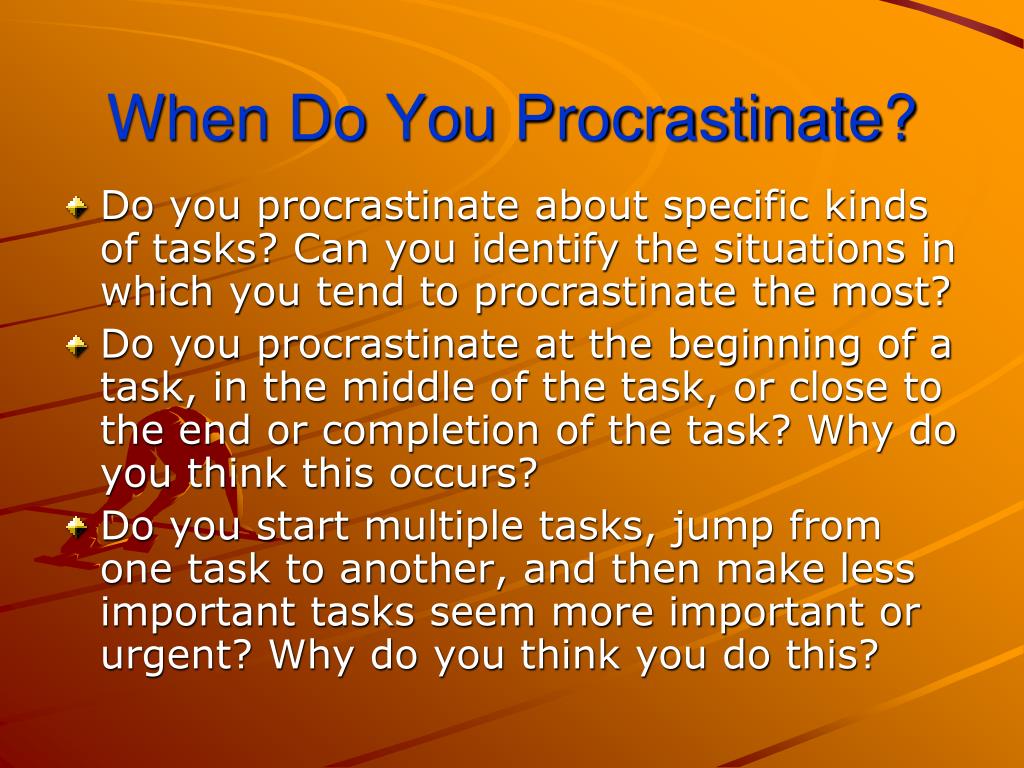 When Do You Procrastinate?

Do you procrastinate about specific kinds of tasks? Can you identify the situations in which you tend to procrastinate the most?

Do you procrastinate at the beginning of a task, in the middle of the task, or close to the end or completion of the task? Why do you think this occurs?

Do you start multiple tasks, jump from one task to another, and then make less important tasks seem more important or urgent? Why do you think you do this?